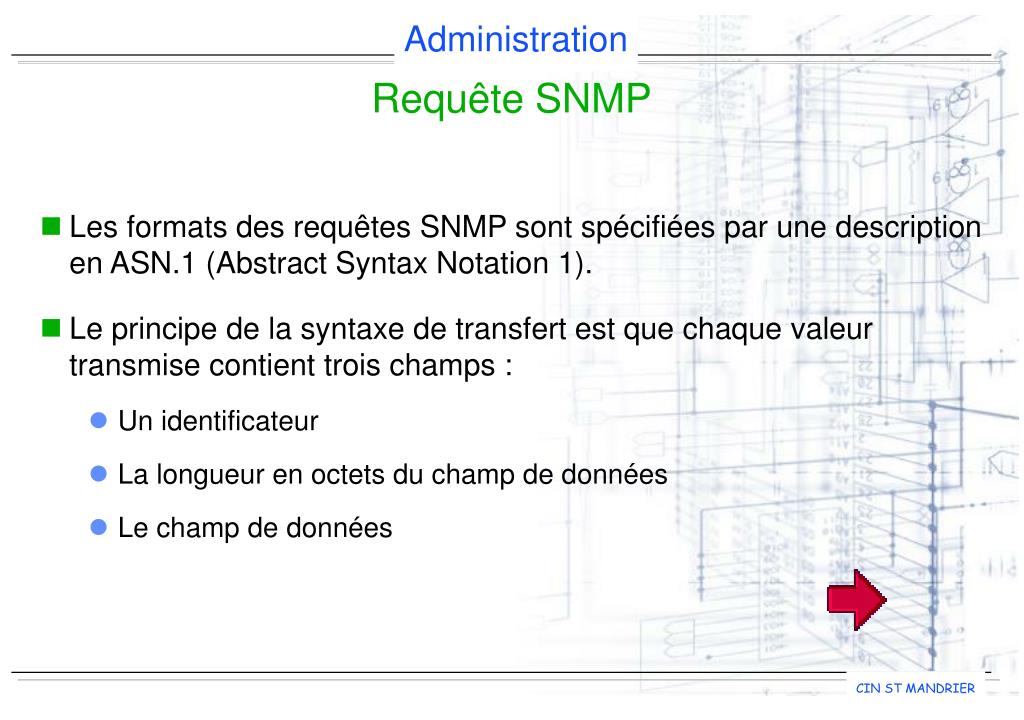 Administration

Requête SNMP

Les formats des requêtes SNMP sont spécifiées par une description en ASN.1 (Abstract Syntax Notation 1).

Le principe de la syntaxe de transfert est que chaque valeur transmise contient trois champs :

Un identificateur

La longueur en octets du champ de données

Le champ de données

CIN ST MANDRIER